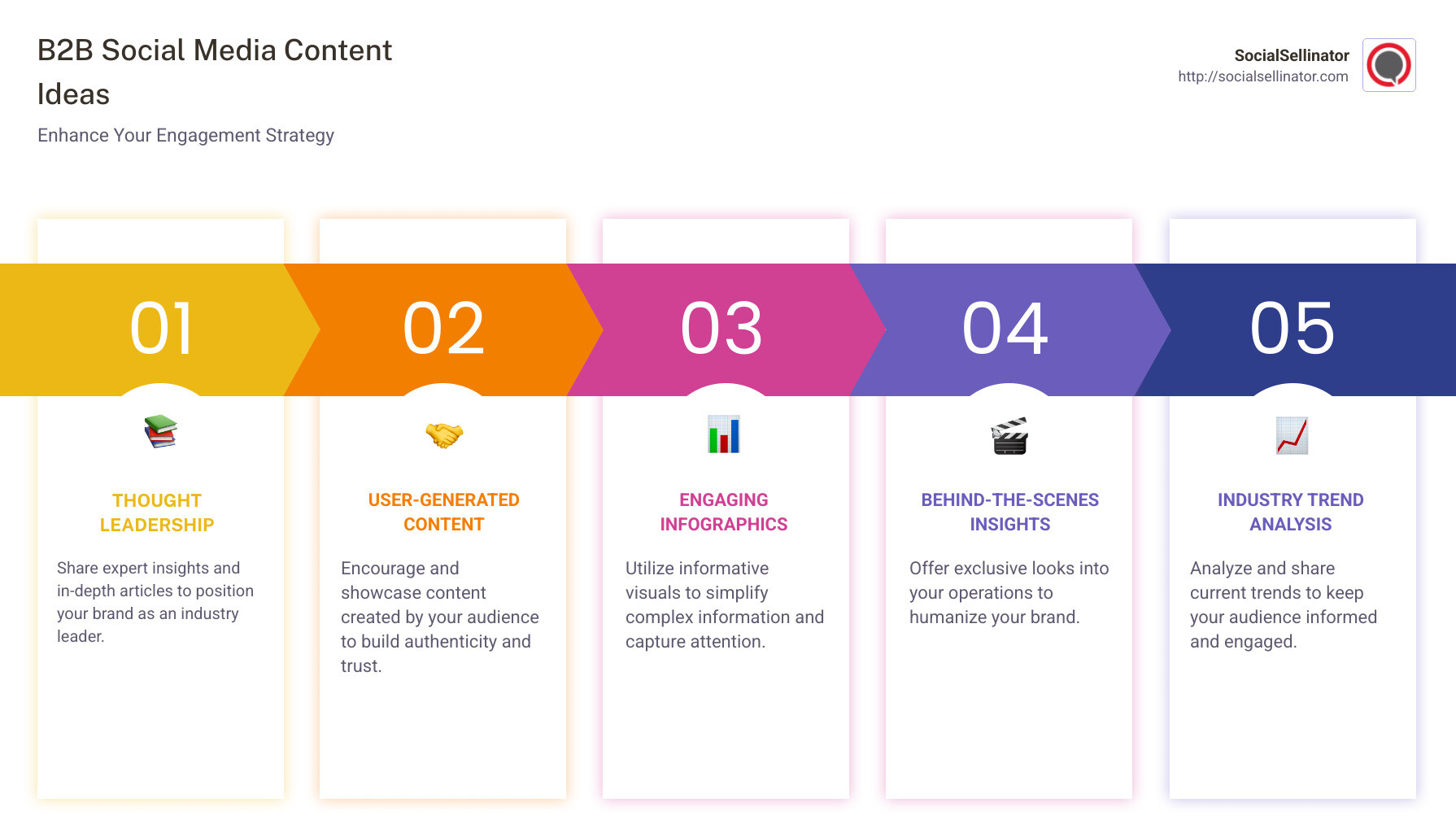 B2B Social Media Content Ideas

Enhance Your Engagement Strategy

SocialSellinator
http://socialsellinator.com

01

THOUGHT LEADERSHIP

Share expert insights and in-depth articles to position your brand as an industry leader.

02

USER-GENERATED CONTENT

Encourage and showcase content created by your audience to build authenticity and trust.

03

ENGAGING INFOGRAPHICS

Utilize informative visuals to simplify complex information and capture attention.

04

BEHIND-THE-SCENES INSIGHTS

Offer exclusive looks into your operations to humanize your brand.

05

INDUSTRY TREND ANALYSIS

Analyze and share current trends to keep your audience informed and engaged.